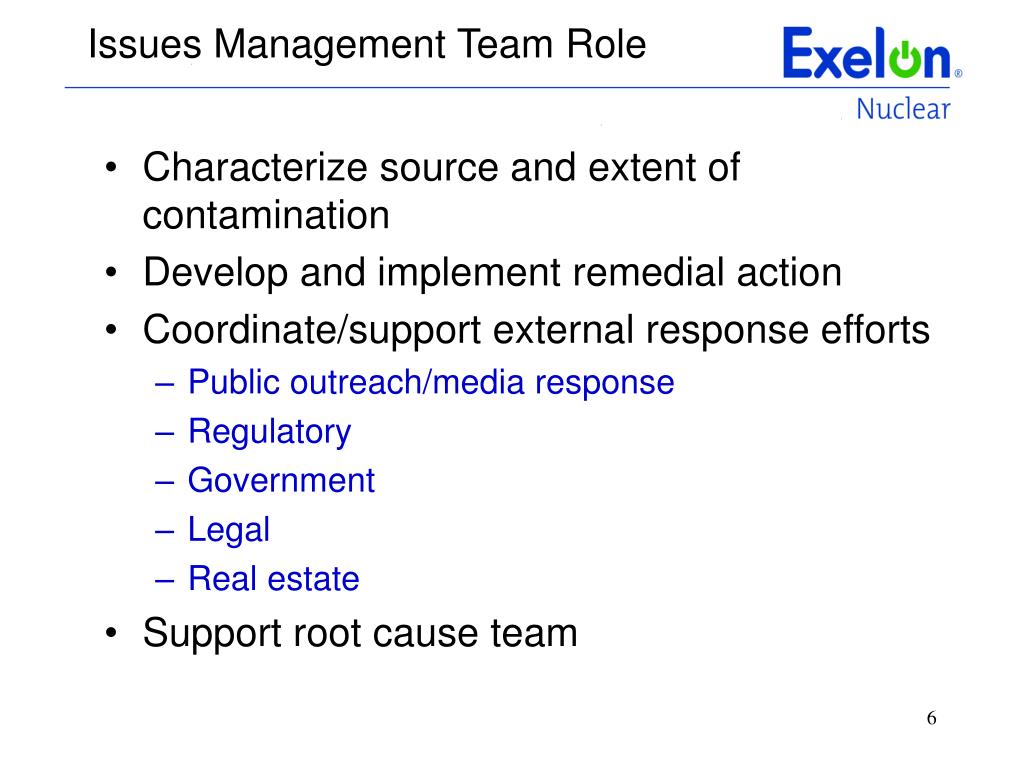 Issues Management Team Role

Exelon®
Nuclear

• Characterize source and extent of contamination
• Develop and implement remedial action
• Coordinate/support external response efforts
– Public outreach/media response
– Regulatory
– Government
– Legal
– Real estate
• Support root cause team

6